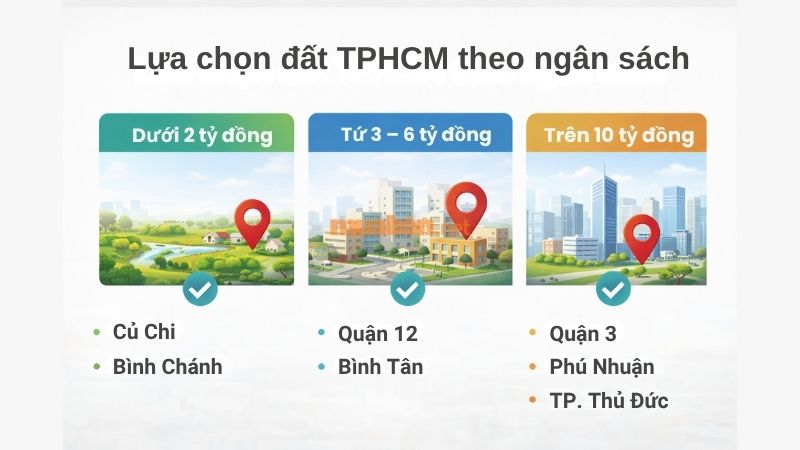 Lựa chọn đất TPHCM theo ngân sách

Dưới 2 tỷ đồng

- Củ Chi
- Bình Chánh

Tứ 3 – 6 tỷ đồng

- Quận 12
- Bình Tân

Trên 10 tỷ đồng

- Quận 3
- Phú Nhuận
- TP. Thủ Đức